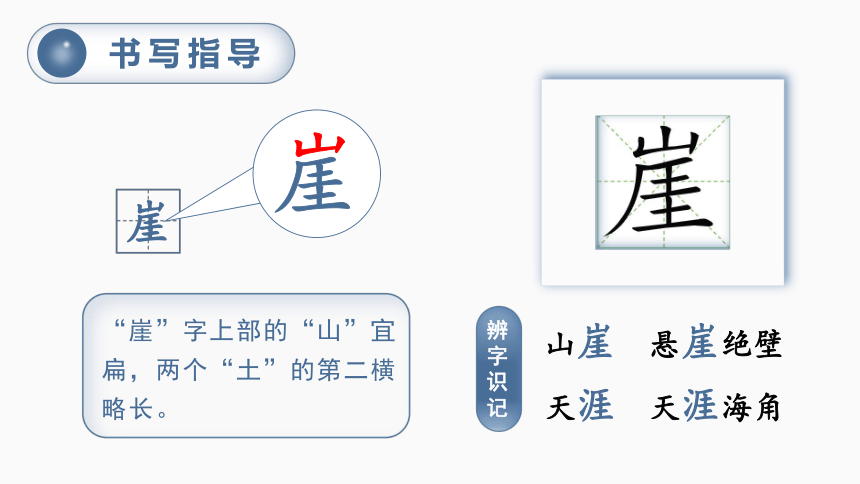 书写指导

崖

崖

崖

“崖”字上部的“山”宜扁，两个“土”的第二横略长。

辨字识记

山崖　悬崖绝壁

天涯　天涯海角